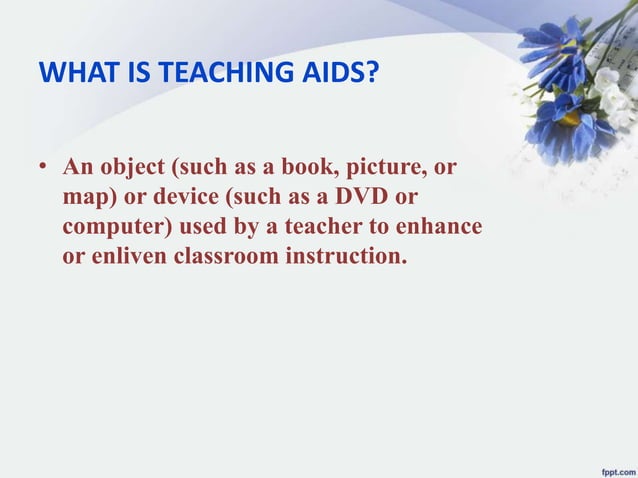 WHAT IS TEACHING AIDS?

• An object (such as a book, picture, or map) or device (such as a DVD or computer) used by a teacher to enhance or enliven classroom instruction.

fppt.com